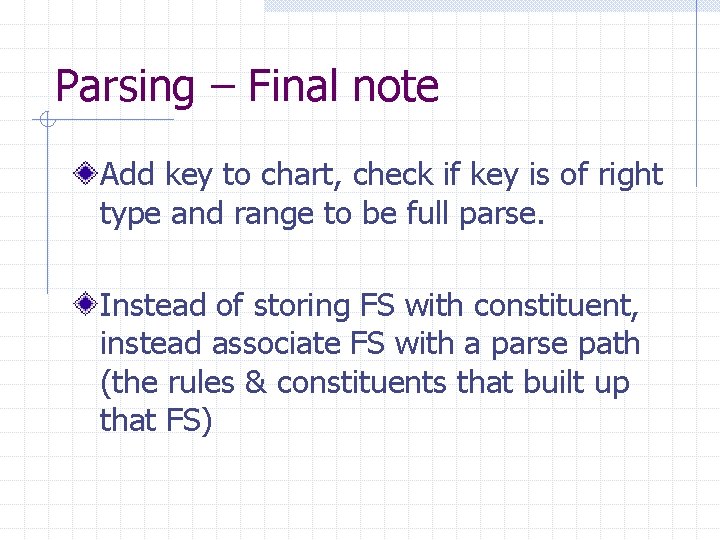 Parsing – Final note

Add key to chart, check if key is of right type and range to be full parse.

Instead of storing FS with constituent, instead associate FS with a parse path (the rules & constituents that built up that FS)